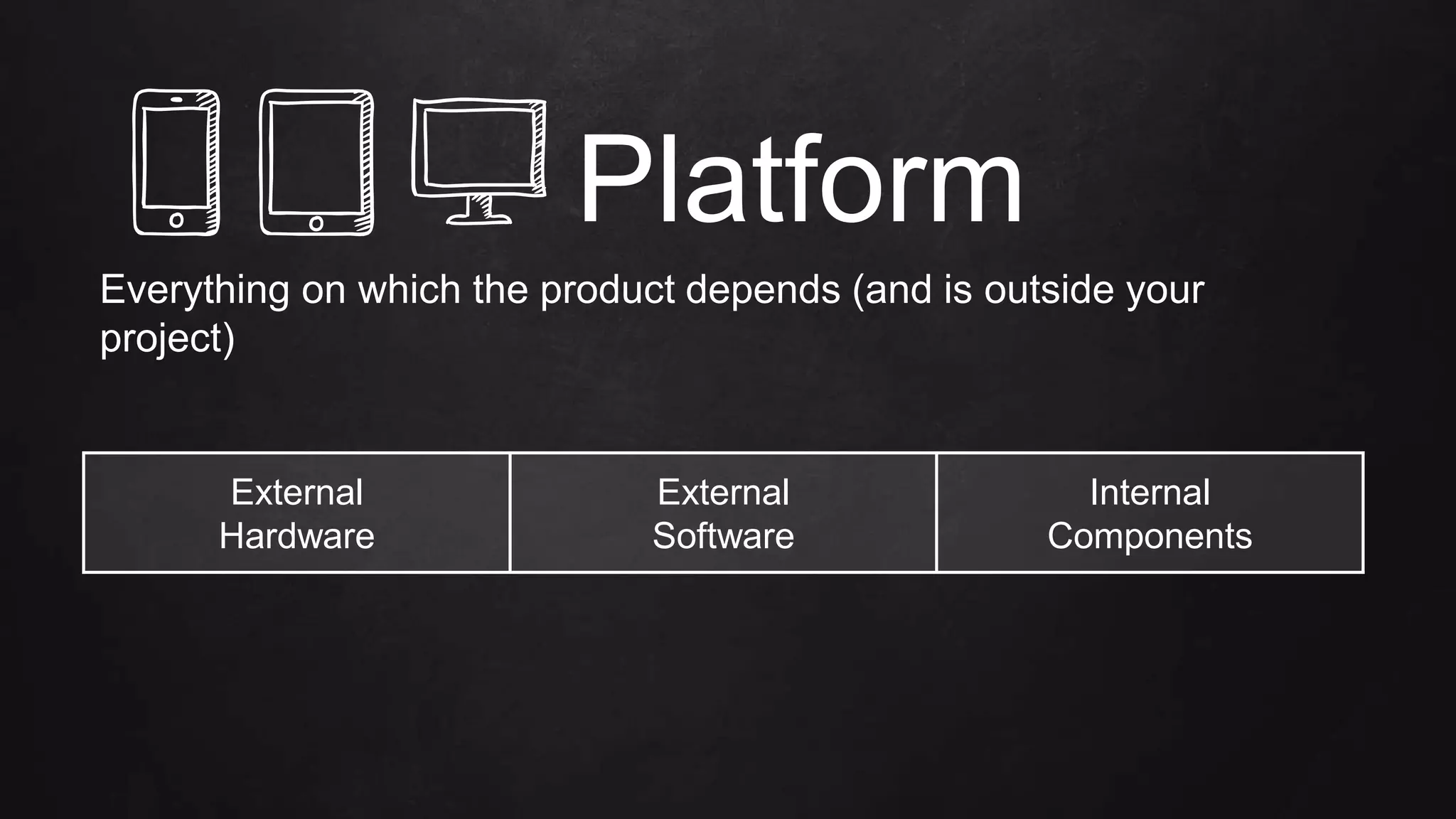 Platform

Everything on which the product depends (and is outside your project)

| External Hardware | External Software | Internal Components |
|---|---|---|